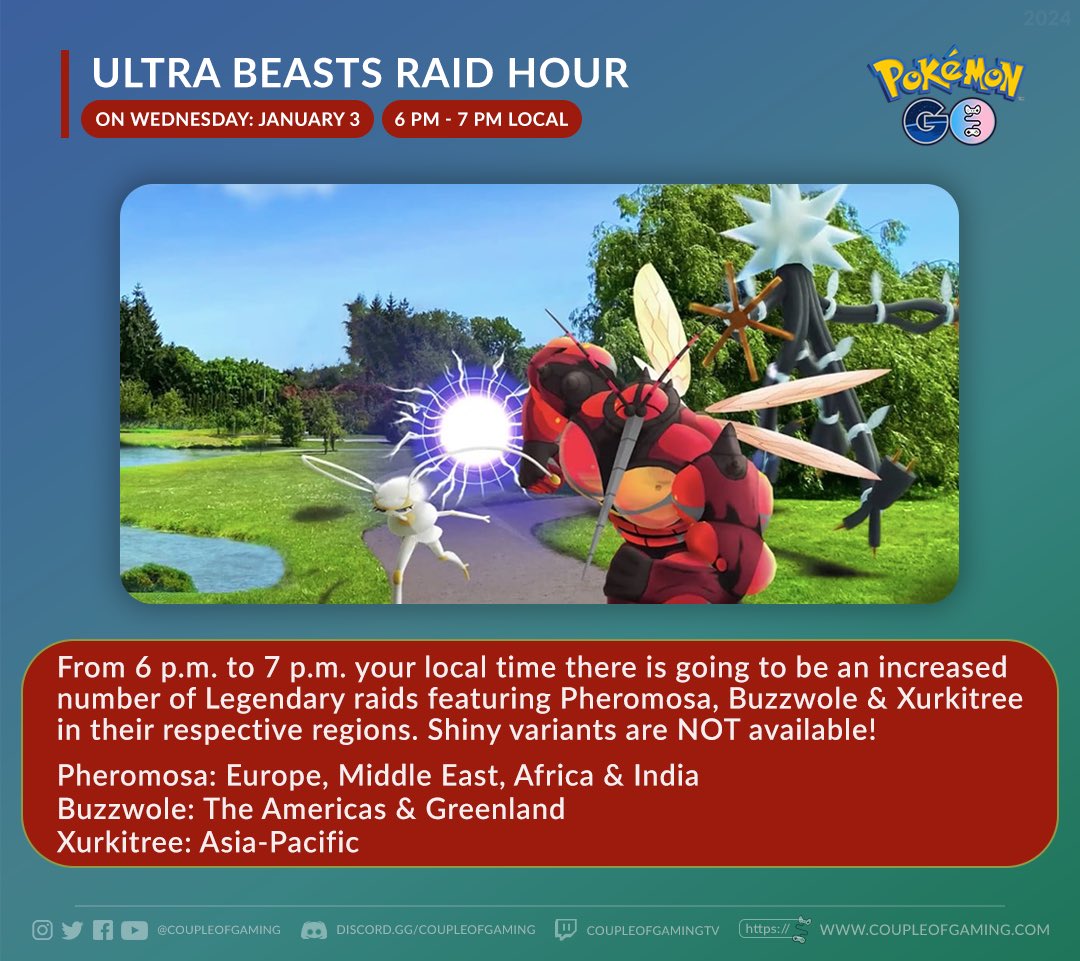 2024

ULTRA BEASTS RAID HOUR

ON WEDNESDAY: JANUARY 3 6 PM - 7 PM LOCAL

POKÉMON GO

From 6 p.m. to 7 p.m. your local time there is going to be an increased number of Legendary raids featuring Pheromosa, Buzzwole & Xurkitree in their respective regions. Shiny variants are NOT available!

Pheromosa: Europe, Middle East, Africa & India
Buzzwole: The Americas & Greenland
Xurkitree: Asia-Pacific

@COUPLEOFGAMING DISCORD.GG/COUPLEOFGAMING COUPLEOFGAMINGTV https:// WWW.COUPLEOFGAMING.COM